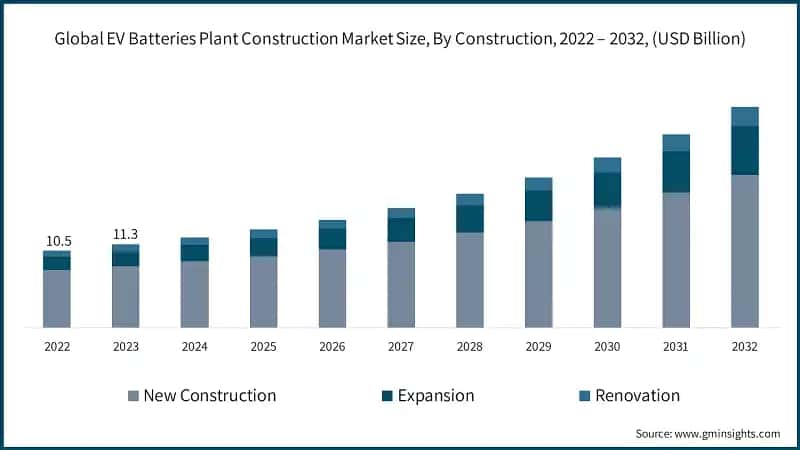 Global EV Batteries Plant Construction Market Size, By Construction, 2022 – 2032, (USD Billion)

10.5
11.3

2022
2023
2024
2025
2026
2027
2028
2029
2030
2031
2032

New Construction
Expansion
Renovation

Source: www.gminsights.com